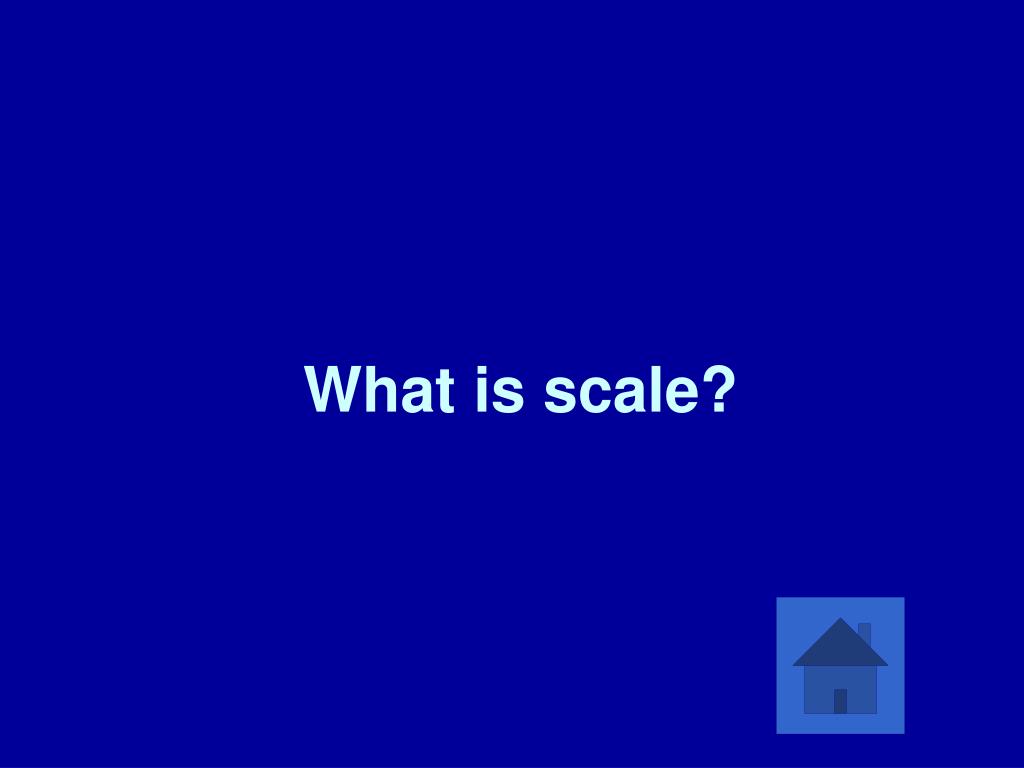 What is scale?